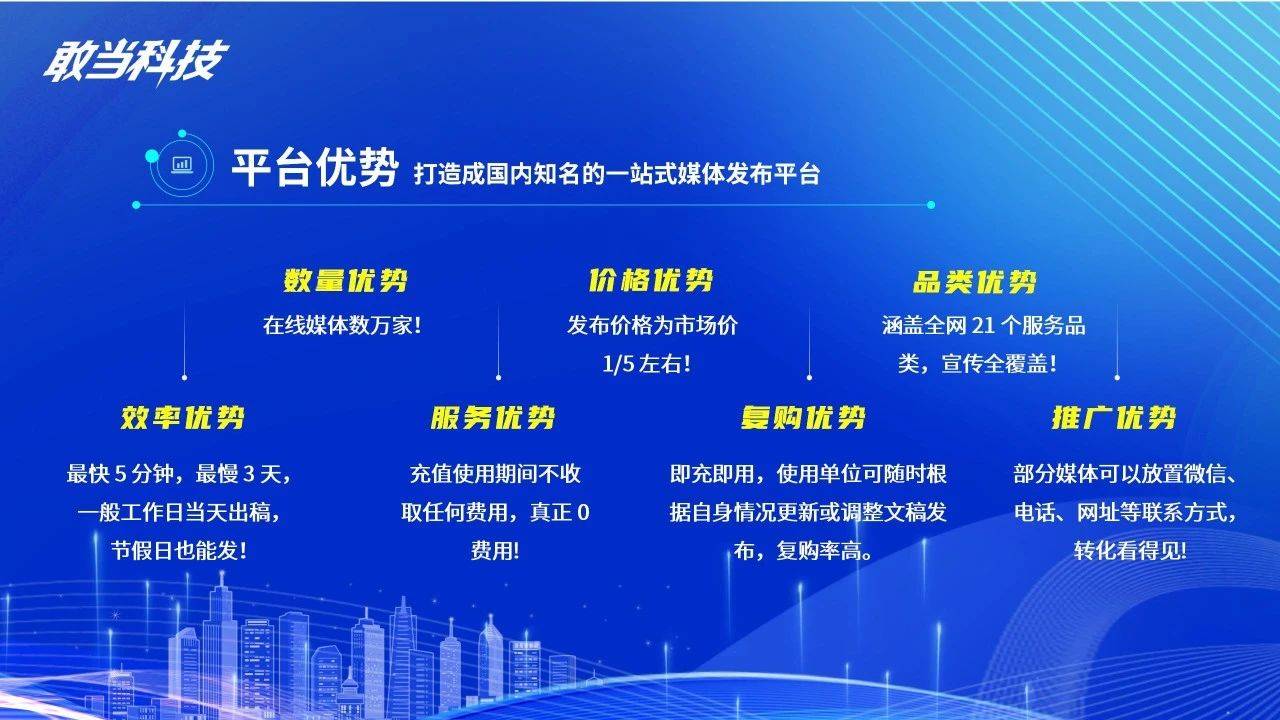 敢当科技

平台优势 打造成国内知名的一站式媒体发布平台

数量优势
在线媒体数万家！

价格优势
发布价格为市场价 1/5 左右！

品类优势
涵盖全网 21 个服务品类，宣传全覆盖！

效率优势
最快 5 分钟，最慢 3 天，一般工作日当天出稿，节假日也能发！

服务优势
充值使用期间不收取任何费用，真正 0 费用！

复购优势
即充即用，使用单位可随时根据自身情况更新或调整文稿发布，复购率高。

推广优势
部分媒体可以放置微信、电话、网址等联系方式，转化看得见！